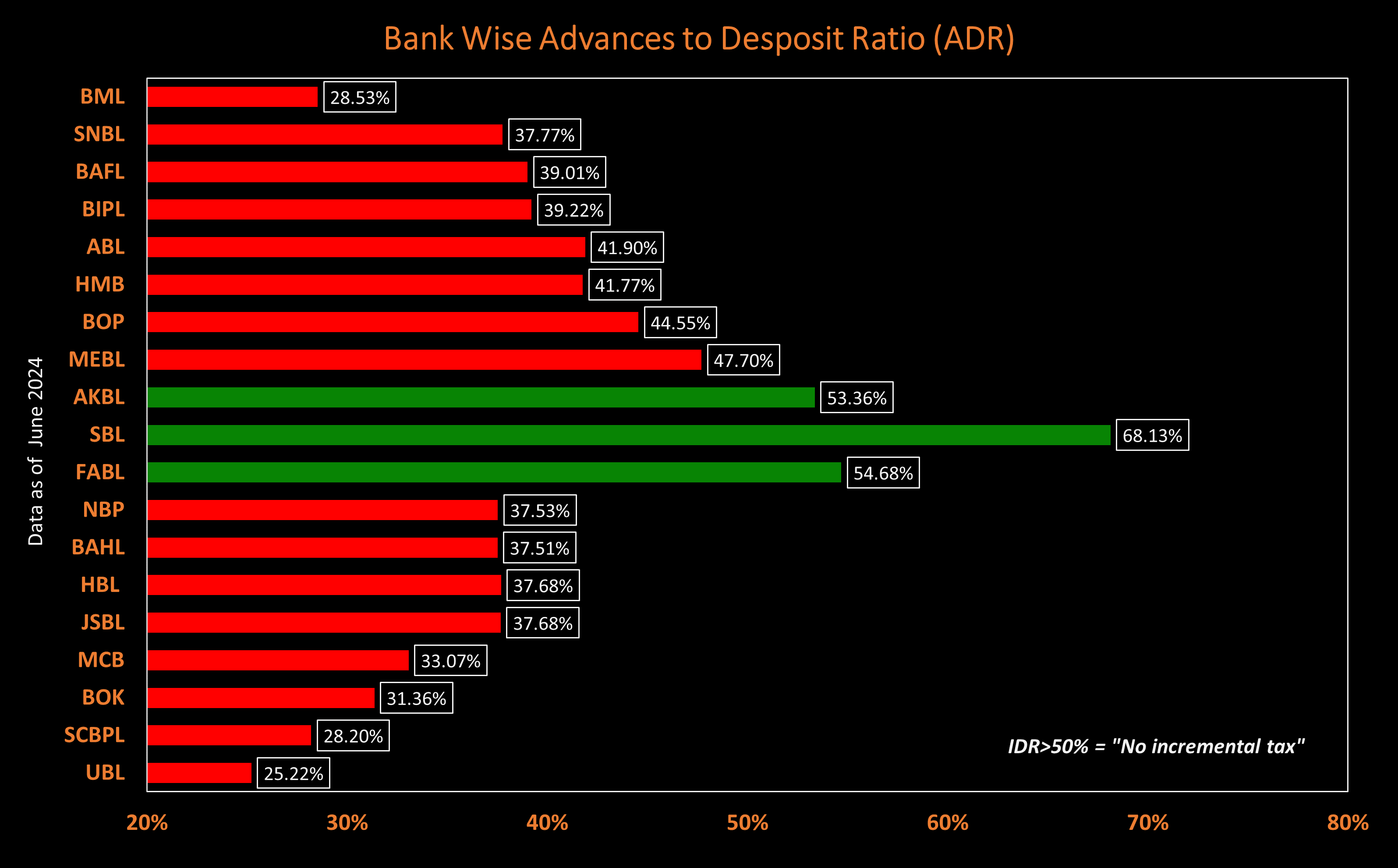 Bank Wise Advances to Desposit Ratio (ADR)

Data as of June 2024

BML 28.53%
SNBL 37.77%
BAFL 39.01%
BIPL 39.22%
ABL 41.90%
HMB 41.77%
BOP 44.55%
MEBL 47.70%
AKBL 53.36%
SBL 68.13%
FABL 54.68%
NBP 37.53%
BAHL 37.51%
HBL 37.68%
JSBL 37.68%
MCB 33.07%
BOK 31.36%
SCBPL 28.20%
UBL 25.22%

IDR>50% = "No incremental tax"

20% 30% 40% 50% 60% 70% 80%